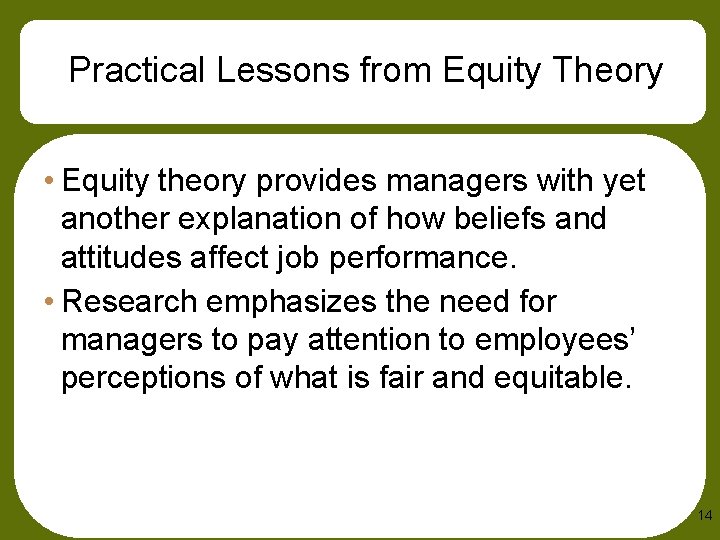 Practical Lessons from Equity Theory

• Equity theory provides managers with yet another explanation of how beliefs and attitudes affect job performance.

• Research emphasizes the need for managers to pay attention to employees' perceptions of what is fair and equitable.

14